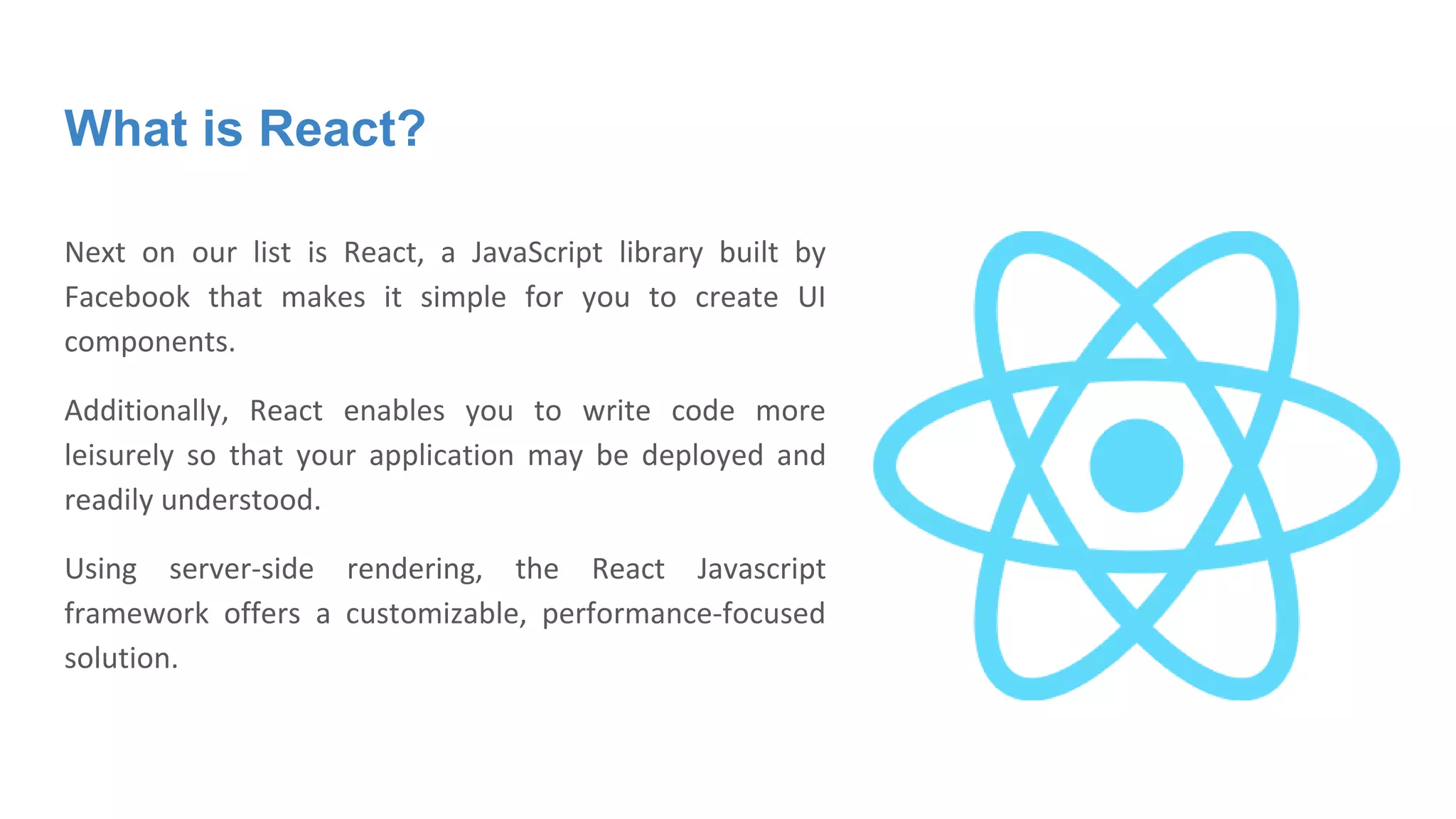 What is React?

Next on our list is React, a JavaScript library built by Facebook that makes it simple for you to create UI components.

Additionally, React enables you to write code more leisurely so that your application may be deployed and readily understood.

Using server-side rendering, the React Javascript framework offers a customizable, performance-focused solution.